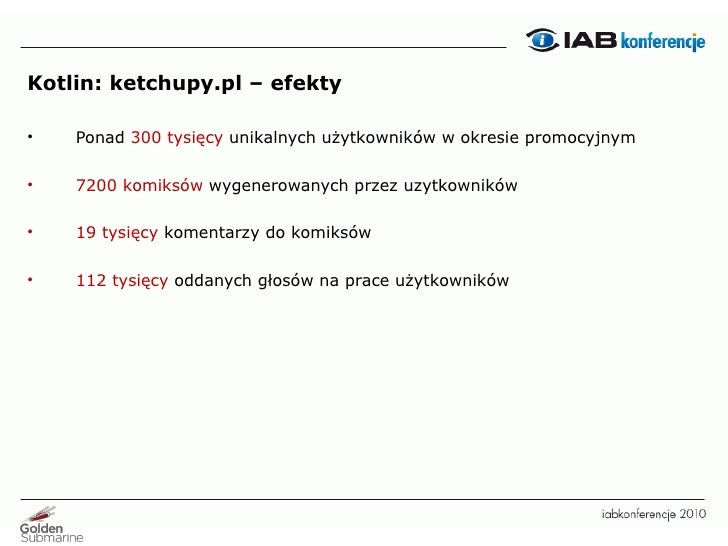 IAB konferencje

Kotlin: ketchupy.pl – efekty

• Ponad 300 tysięcy unikalnych użytkowników w okresie promocyjnym

• 7200 komiksów wygenerowanych przez uzytkowników

• 19 tysięcy komentarzy do komiksów

• 112 tysięcy oddanych głosów na prace użytkowników

Golden Submarine

iabkonferencje 2010